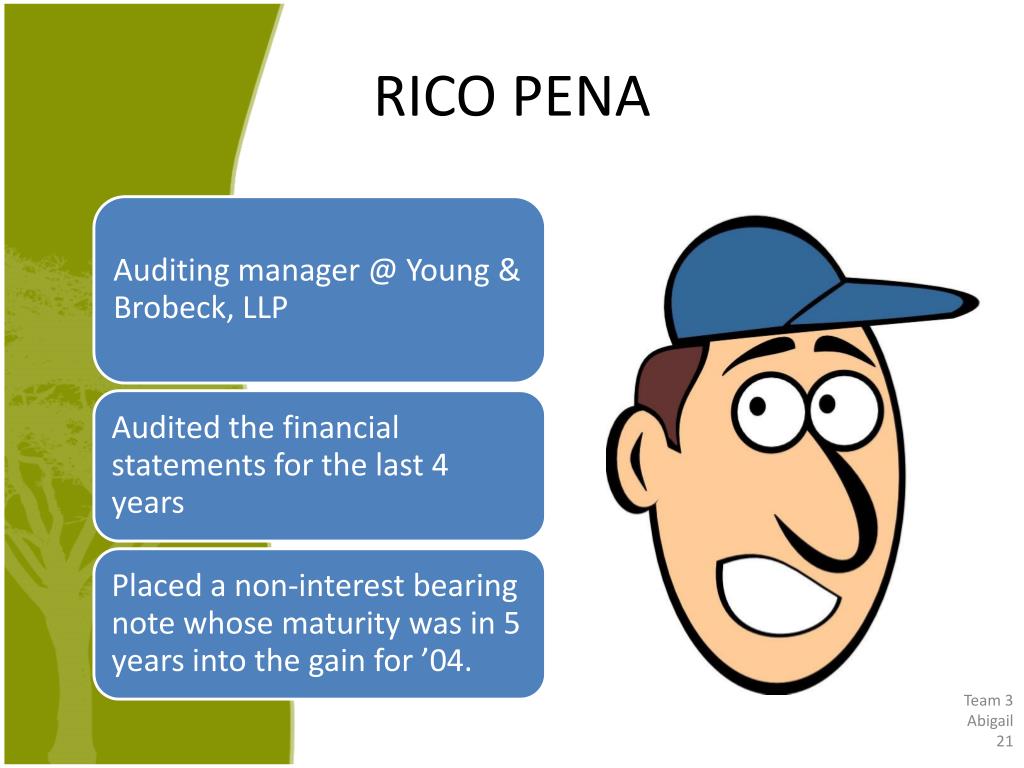 RICO PENA

Auditing manager @ Young & Brobeck, LLP

Audited the financial statements for the last 4 years

Placed a non-interest bearing note whose maturity was in 5 years into the gain for ’04.

Team 3
Abigail
21